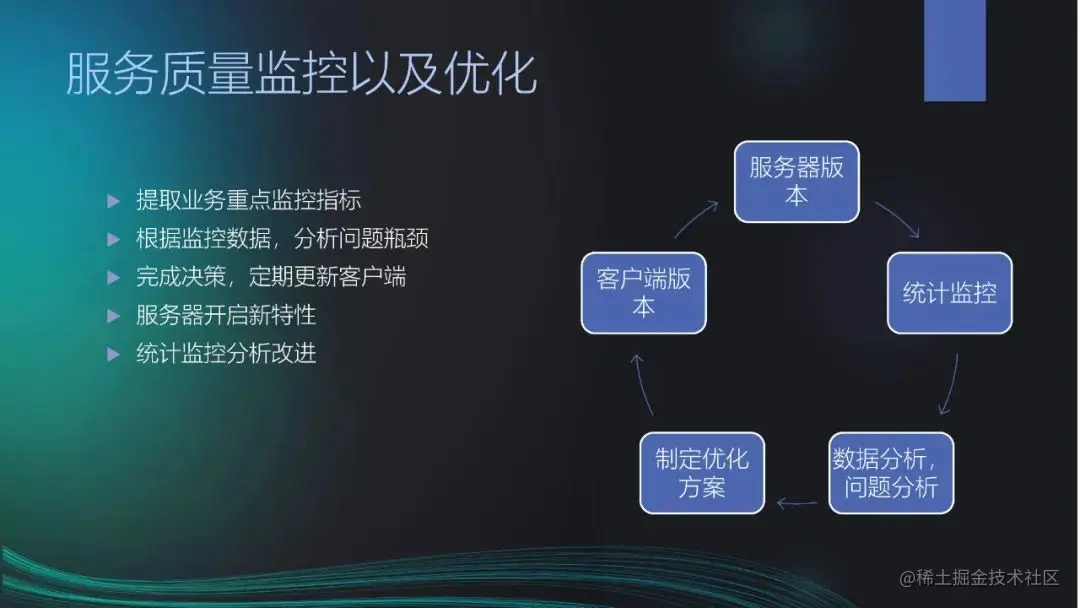 服务质量监控以及优化

提取业务重点监控指标
根据监控数据，分析问题瓶颈
完成决策，定期更新客户端
服务器开启新特性
统计监控分析改进

服务器版本

统计监控

数据分析，问题分析

制定优化方案

客户端版本

@稀土掘金技术社区